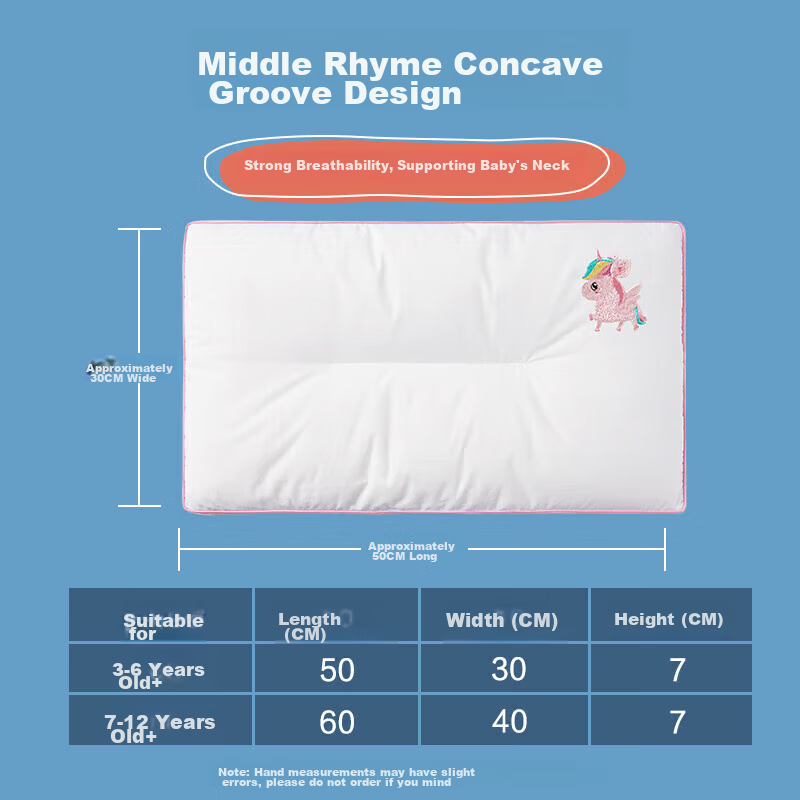 Middle Rhyme Concave Groove Design

Strong Breathability, Supporting Baby's Neck

Approximately 30CM Wide

Approximately 50CM Long

| Suitable for | Length (CM) | Width (CM) | Height (CM) |
|---|---|---|---|
| 3-6 Years Old+ | 50 | 30 | 7 |
| 7-12 Years Old+ | 60 | 40 | 7 |

Note: Hand measurements may have slight errors, please do not order if you mind